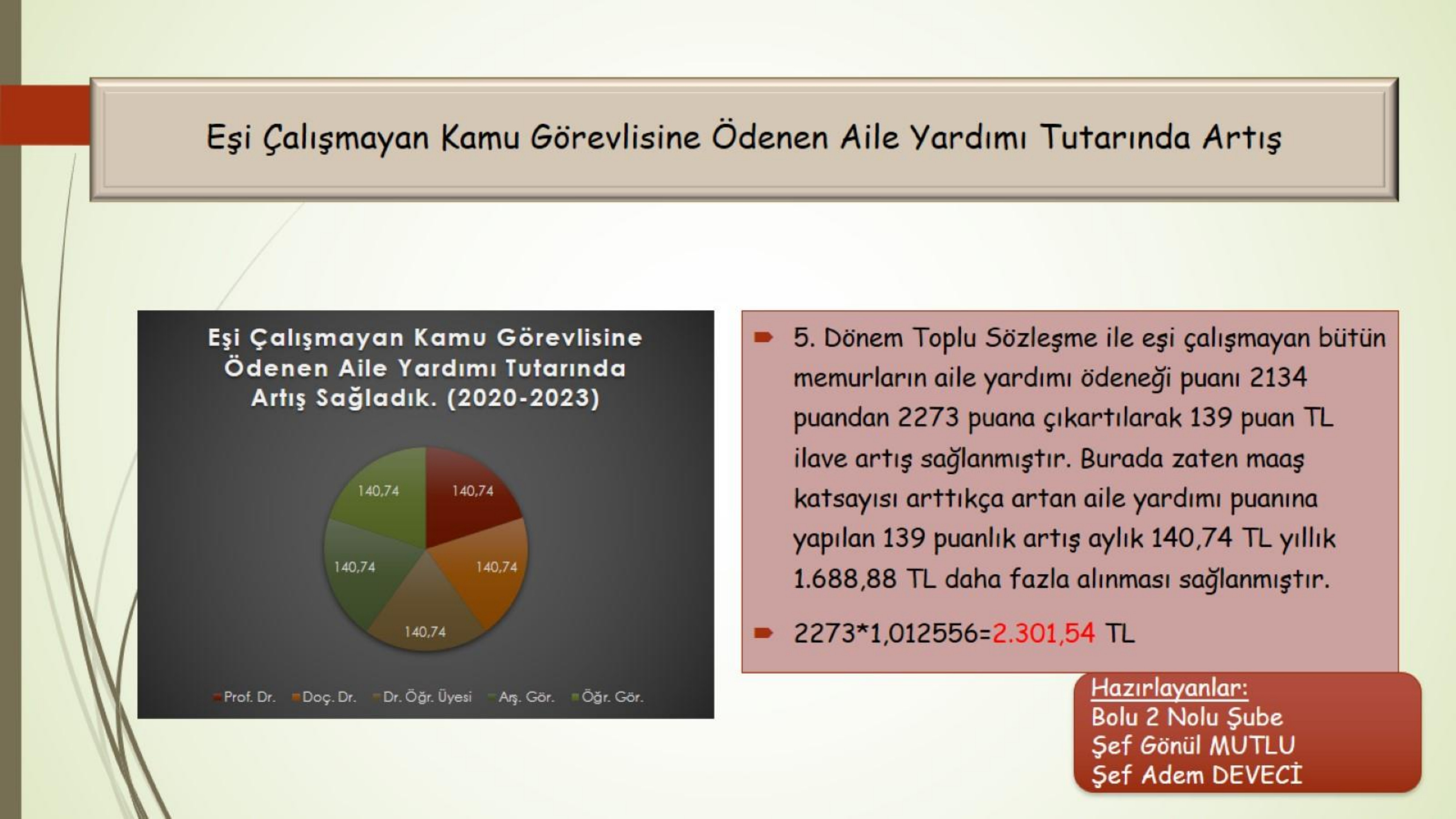 Eşi Çalışmayan Kamu Görevlisine Ödenen Aile Yardımı Tutarında Artış

Eşi Çalışmayan Kamu Görevlisine Ödenen Aile Yardımı Tutarında Artış Sağladık. (2020-2023)

140,74
140,74
140,74
140,74
140,74

Prof. Dr. Doç. Dr. Dr. Öğr. Üyesi Arş. Gör. Öğr. Gör.

5. Dönem Toplu Sözleşme ile eşi çalışmayan bütün memurların aile yardımı ödeneği puanı 2134 puandan 2273 puana çıkartılarak 139 puan TL ilave artış sağlanmıştır. Burada zaten maaş katsayısı arttıkça artan aile yardımı puanına yapılan 139 puanlık artış aylık 140,74 TL yıllık 1.688,88 TL daha fazla alınması sağlanmıştır.

2273*1,012556=2.301,54 TL

Hazırlayanlar:
Bolu 2 Nolu Şube
Şef Gönül MUTLU
Şef Adem DEVECİ